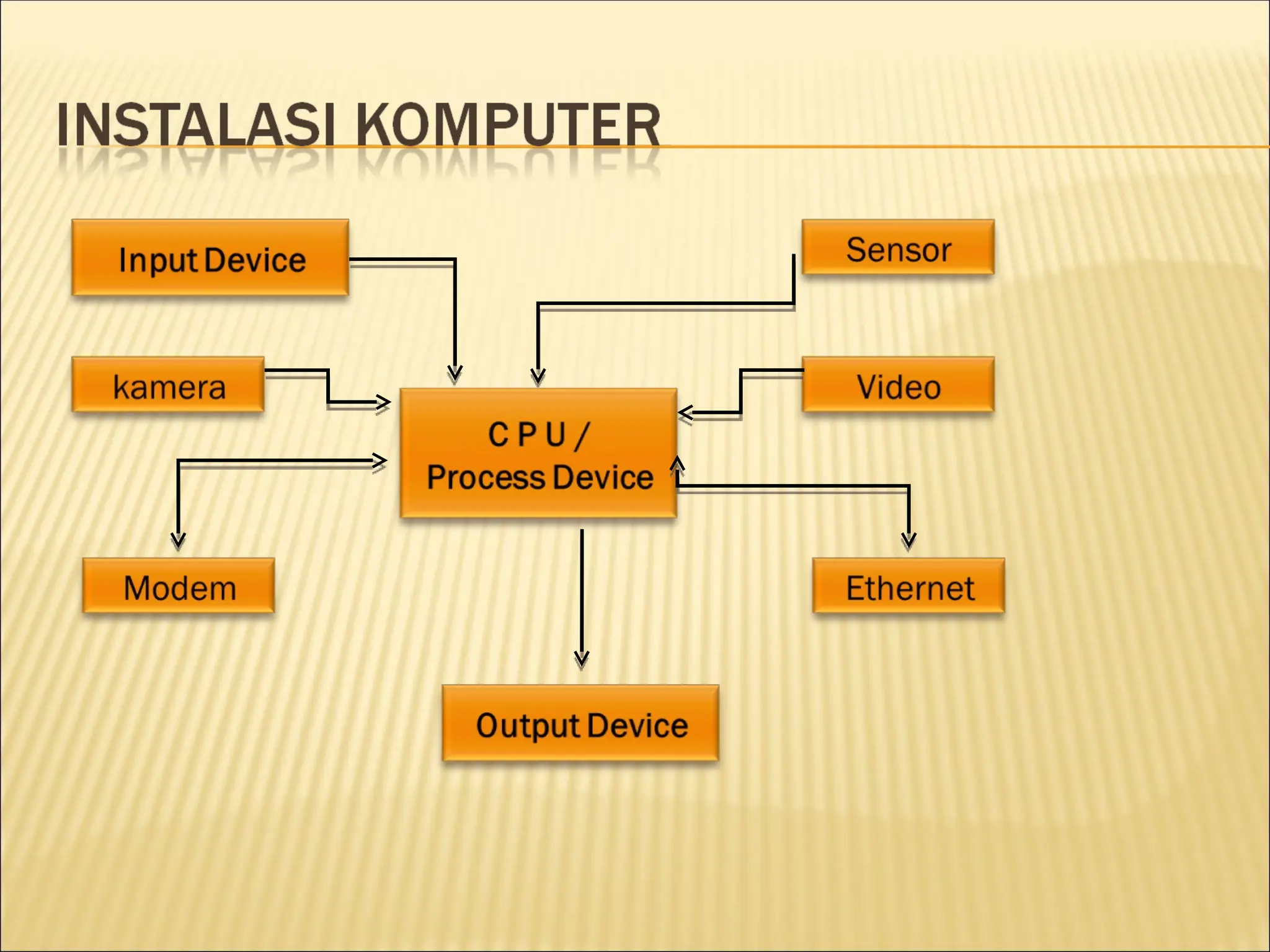 INSTALASI KOMPUTER

Input Device

Sensor

kamera

Video

C P U /
Process Device

Modem

Ethernet

Output Device